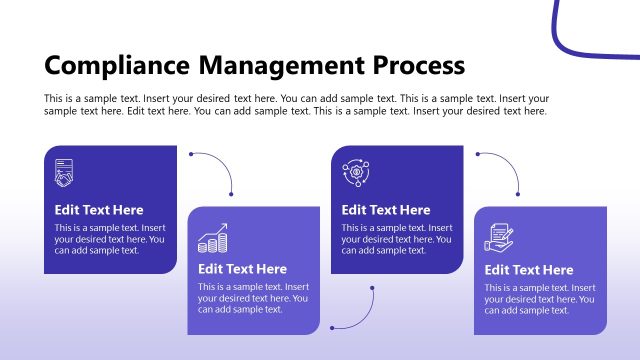 Compliance Management Process

This is a sample text. Insert your desired text here. You can add sample text. This is a sample text. Insert your sample text here. Edit text here. You can add sample text. This is a sample text. Insert your desired text here.

Edit Text Here
This is a sample text. Insert your desired text here. You can add sample text.

Edit Text Here
This is a sample text. Insert your desired text here. You can add sample text.

Edit Text Here
This is a sample text. Insert your desired text here. You can add sample text.

Edit Text Here
This is a sample text. Insert your desired text here. You can add sample text.